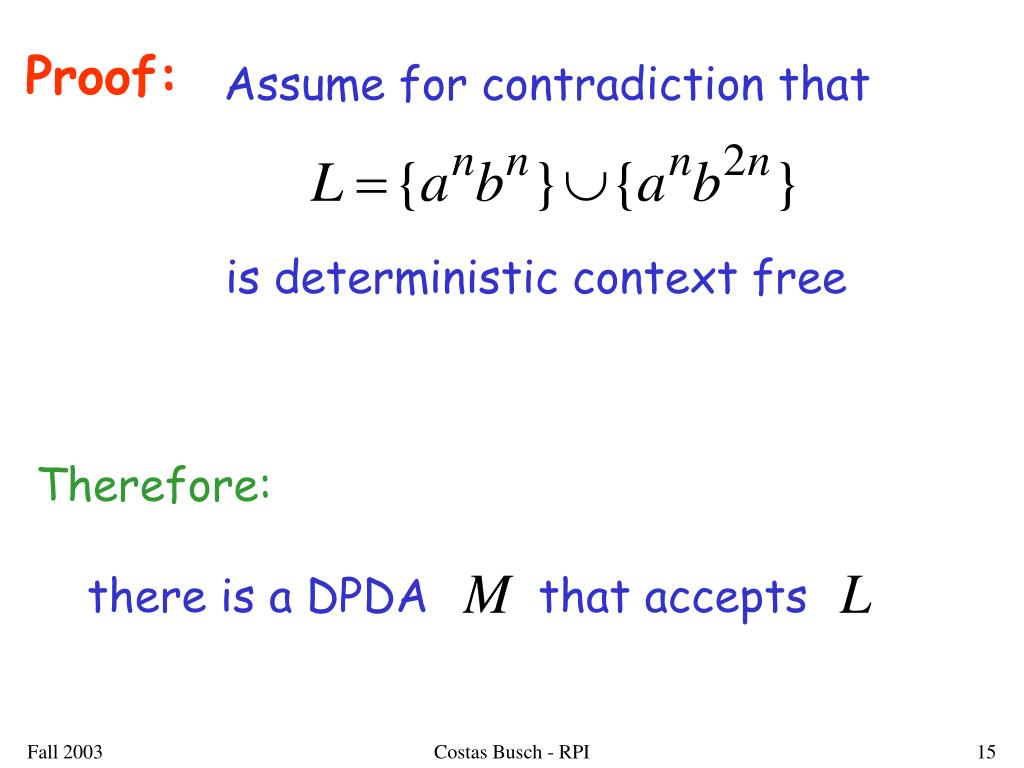 Proof: Assume for contradiction that

$L = \{a^n b^n\} \cup \{a^n b^{2n}\}$

is deterministic context free

Therefore:

there is a DPDA $M$ that accepts $L$

Fall 2003

Costas Busch - RPI

15